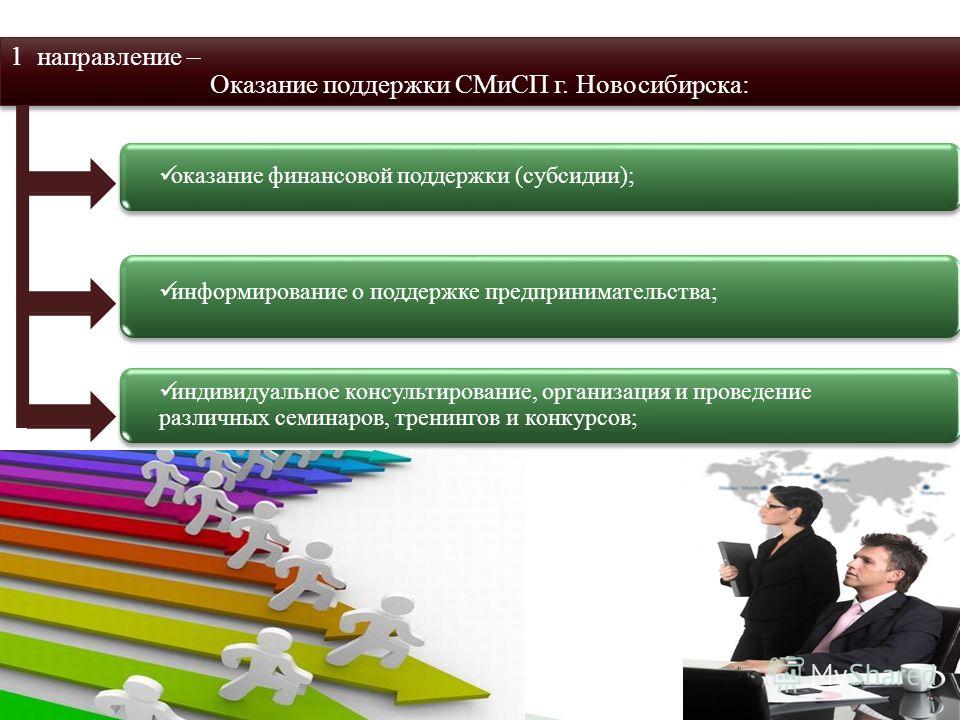 1 направление –
Оказание поддержки СМиСП г. Новосибирска:

✓оказание финансовой поддержки (субсидии);

✓информирование о поддержке предпринимательства;

✓индивидуальное консультирование, организация и проведение различных семинаров, тренингов и конкурсов;

MyShared